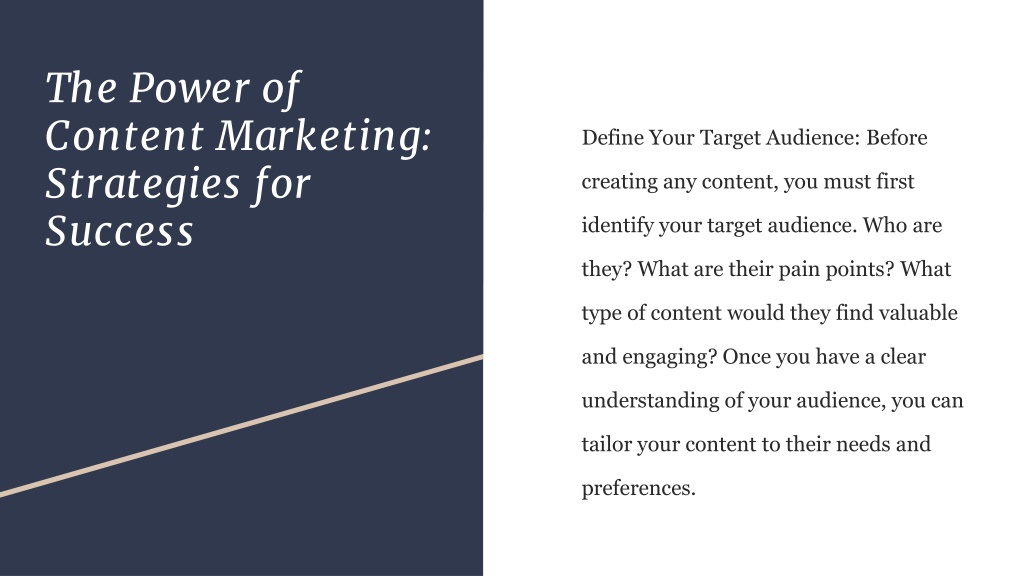 The Power of Content Marketing: Strategies for Success

Define Your Target Audience: Before creating any content, you must first identify your target audience. Who are they? What are their pain points? What type of content would they find valuable and engaging? Once you have a clear understanding of your audience, you can tailor your content to their needs and preferences.